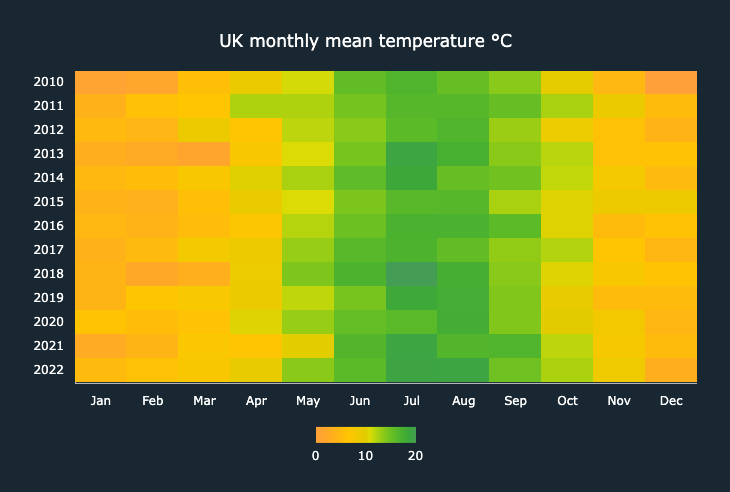 UK monthly mean temperature °C

2010
2011
2012
2013
2014
2015
2016
2017
2018
2019
2020
2021
2022

Jan Feb Mar Apr May Jun Jul Aug Sep Oct Nov Dec

0 10 20